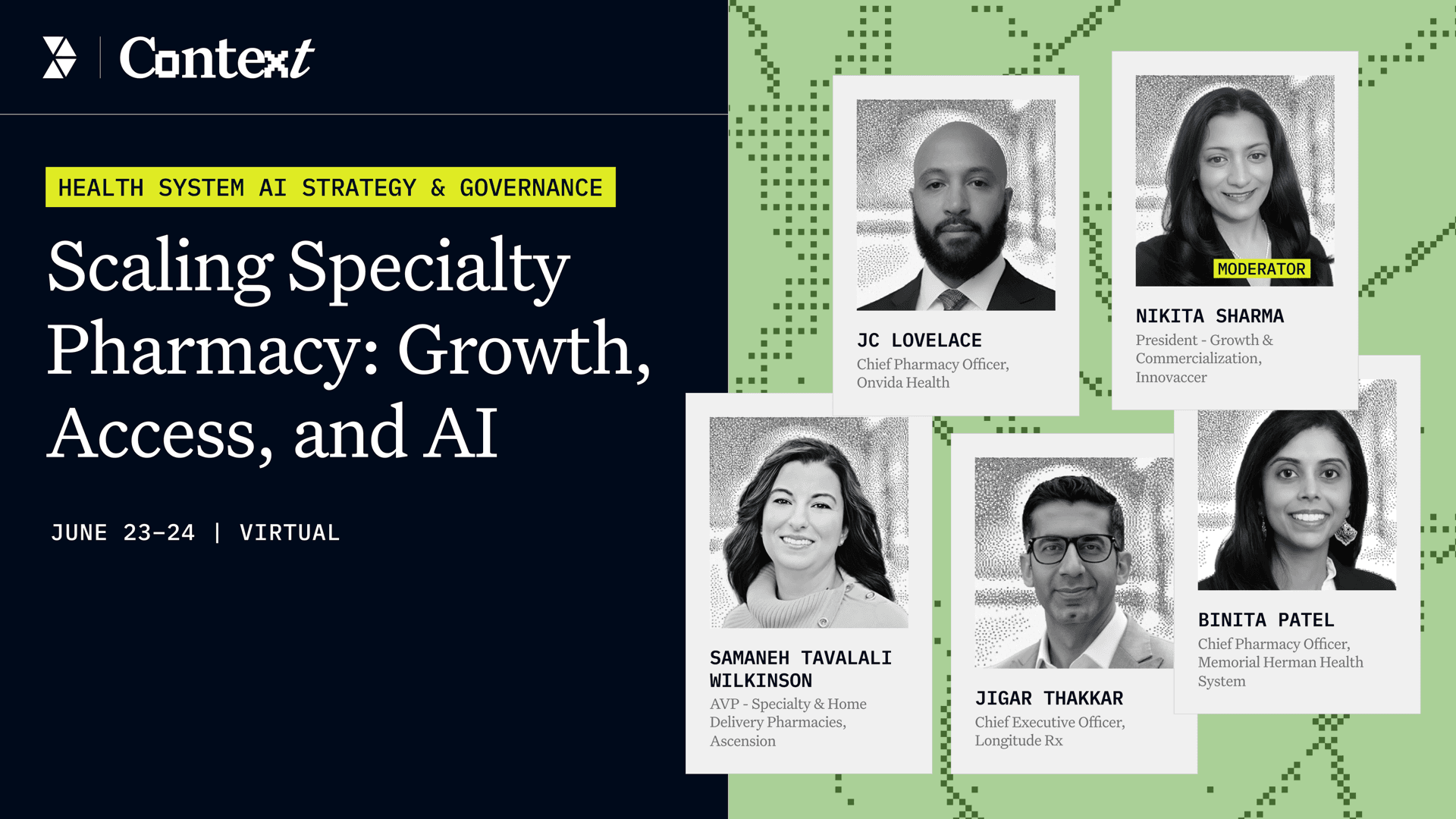 Context

HEALTH SYSTEM AI STRATEGY & GOVERNANCE

Scaling Specialty Pharmacy: Growth, Access, and AI

JUNE 23–24 | VIRTUAL

JC LOVELACE
Chief Pharmacy Officer, Onvida Health

MODERATOR

NIKITA SHARMA
President - Growth & Commercialization, Innovaccer

SAMANEH TAVALALI WILKINSON
AVP - Specialty & Home Delivery Pharmacies, Ascension

JIGAR THAKKAR
Chief Executive Officer, Longitude Rx

BINITA PATEL
Chief Pharmacy Officer, Memorial Herman Health System